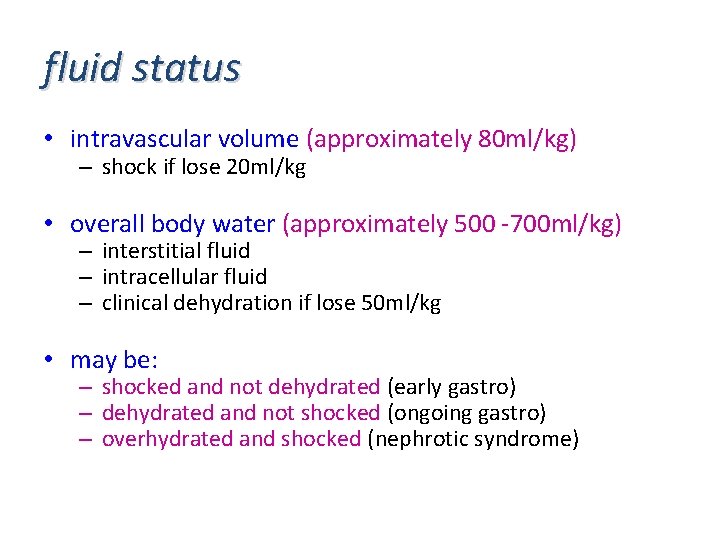 fluid status

• intravascular volume (approximately 80ml/kg)
– shock if lose 20ml/kg

• overall body water (approximately 500 -700ml/kg)
– interstitial fluid
– intracellular fluid
– clinical dehydration if lose 50ml/kg

• may be:
– shocked and not dehydrated (early gastro)
– dehydrated and not shocked (ongoing gastro)
– overhydrated and shocked (nephrotic syndrome)